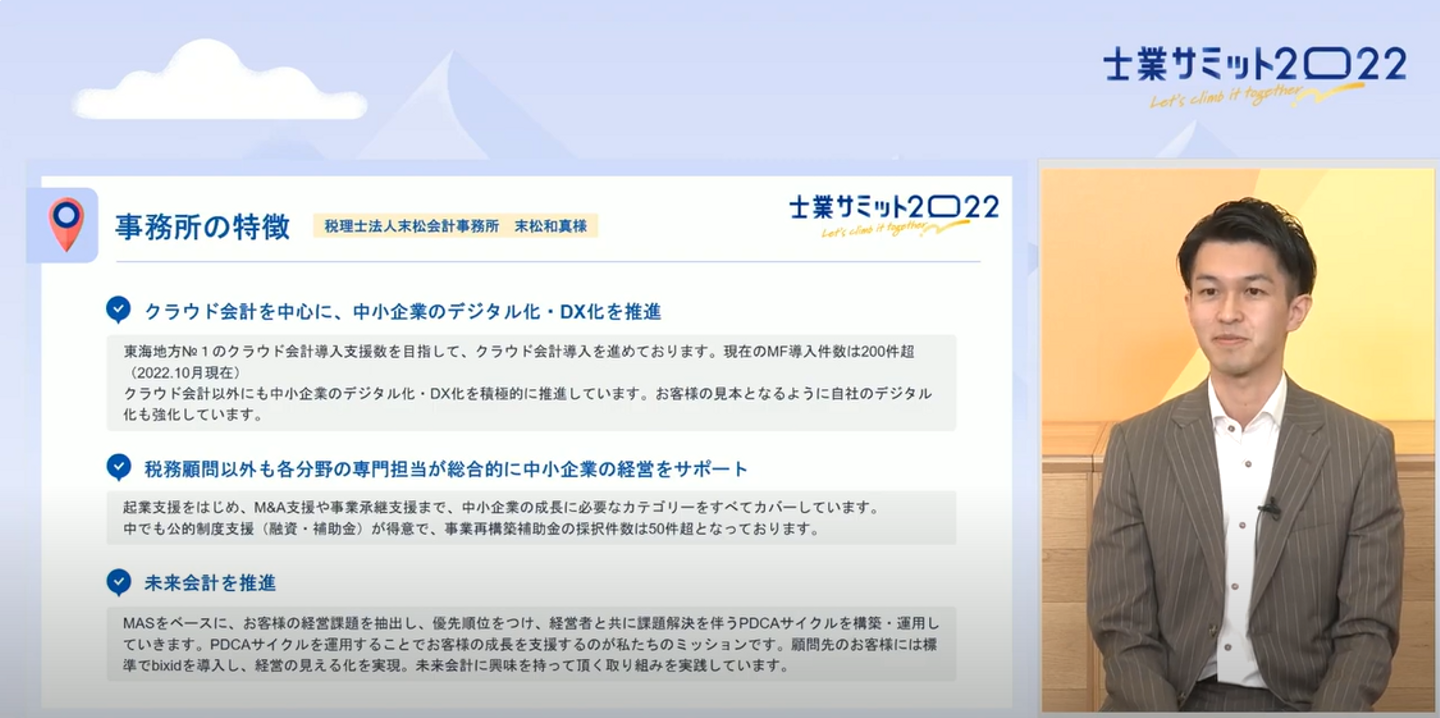 士業サミット2022
Let's climb it together

事務所の特徴　税理士法人末松会計事務所　末松和真様

士業サミット2022
Let's climb it together

クラウド会計を中心に、中小企業のデジタル化・DX化を推進

東海地方№１のクラウド会計導入支援数を目指して、クラウド会計導入を進めております。現在のMF導入件数は200件超（2022.10月現在）
クラウド会計以外にも中小企業のデジタル化・DX化を積極的に推進しています。お客様の見本となるように自社のデジタル化も強化しています。

税務顧問以外も各分野の専門担当が総合的に中小企業の経営をサポート

起業支援をはじめ、M&A支援や事業承継支援まで、中小企業の成長に必要なカテゴリーをすべてカバーしています。
中でも公的制度支援（融資・補助金）が得意で、事業再構築補助金の採択件数は50件超となっております。

未来会計を推進

MASをベースに、お客様の経営課題を抽出し、優先順位をつけ、経営者と共に課題解決を伴うPDCAサイクルを構築・運用していきます。PDCAサイクルを運用することでお客様の成長を支援するのが私たちのミッションです。顧問先のお客様には標準でbixidを導入し、経営の見える化を実現。未来会計に興味を持って頂く取り組みを実践しています。